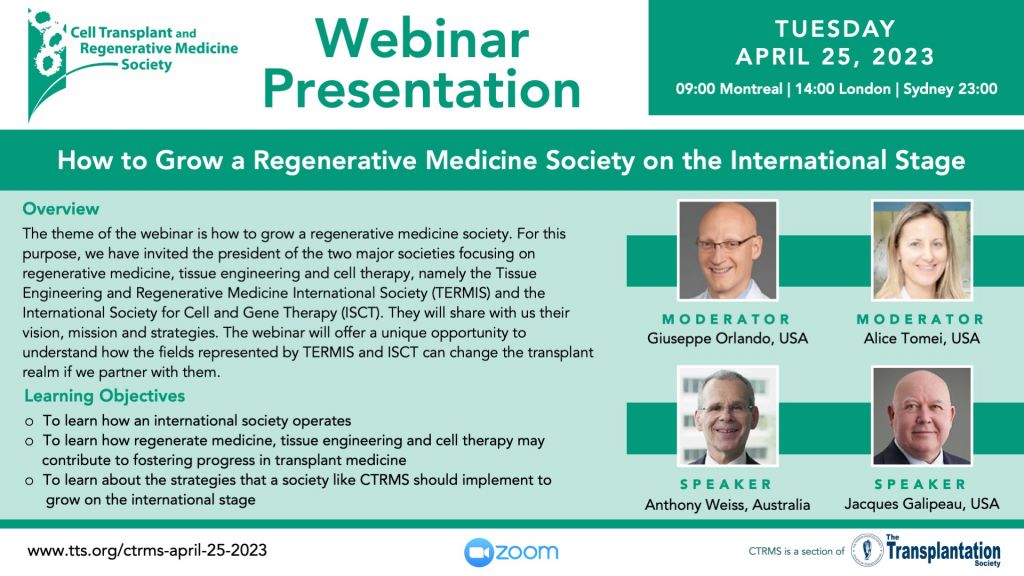 Cell Transplant and Regenerative Medicine Society

Webinar Presentation

TUESDAY
APRIL 25, 2023
09:00 Montreal | 14:00 London | Sydney 23:00

How to Grow a Regenerative Medicine Society on the International Stage

Overview
The theme of the webinar is how to grow a regenerative medicine society. For this purpose, we have invited the president of the two major societies focusing on regenerative medicine, tissue engineering and cell therapy, namely the Tissue Engineering and Regenerative Medicine International Society (TERMIS) and the International Society for Cell and Gene Therapy (ISCT). They will share with us their vision, mission and strategies. The webinar will offer a unique opportunity to understand how the fields represented by TERMIS and ISCT can change the transplant realm if we partner with them.

Learning Objectives
o To learn how an international society operates
o To learn how regenerate medicine, tissue engineering and cell therapy may contribute to fostering progress in transplant medicine
o To learn about the strategies that a society like CTRMS should implement to grow on the international stage

MODERATOR
Giuseppe Orlando, USA

MODERATOR
Alice Tomei, USA

SPEAKER
Anthony Weiss, Australia

SPEAKER
Jacques Galipeau, USA

www.tts.org/ctrms-april-25-2023

zoom

CTRMS is a section of The Transplantation Society